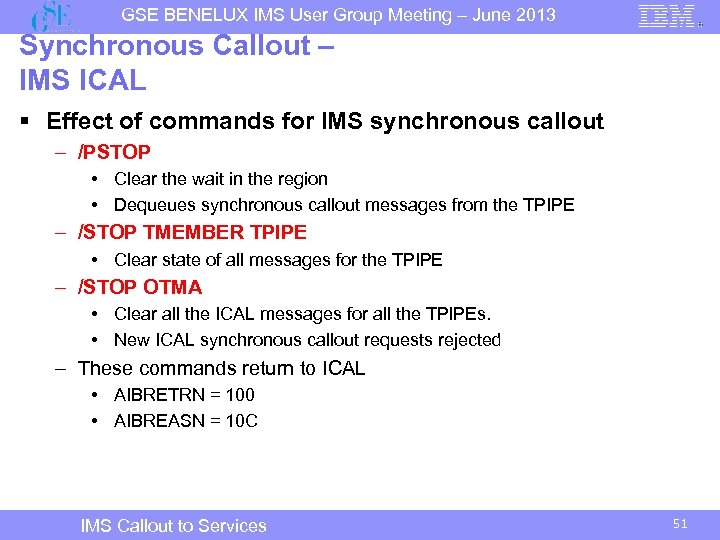 GSE

GSE BENELUX IMS User Group Meeting – June 2013

IBM

Synchronous Callout – IMS ICAL

▪ Effect of commands for IMS synchronous callout

– /PSTOP

• Clear the wait in the region

• Dequeues synchronous callout messages from the TPIPE

– /STOP TMEMBER TPIPE

• Clear state of all messages for the TPIPE

– /STOP OTMA

• Clear all the ICAL messages for all the TPIPEs.

• New ICAL synchronous callout requests rejected

– These commands return to ICAL

• AIBRETRN = 100

• AIBREASN = 10C

IMS Callout to Services

51